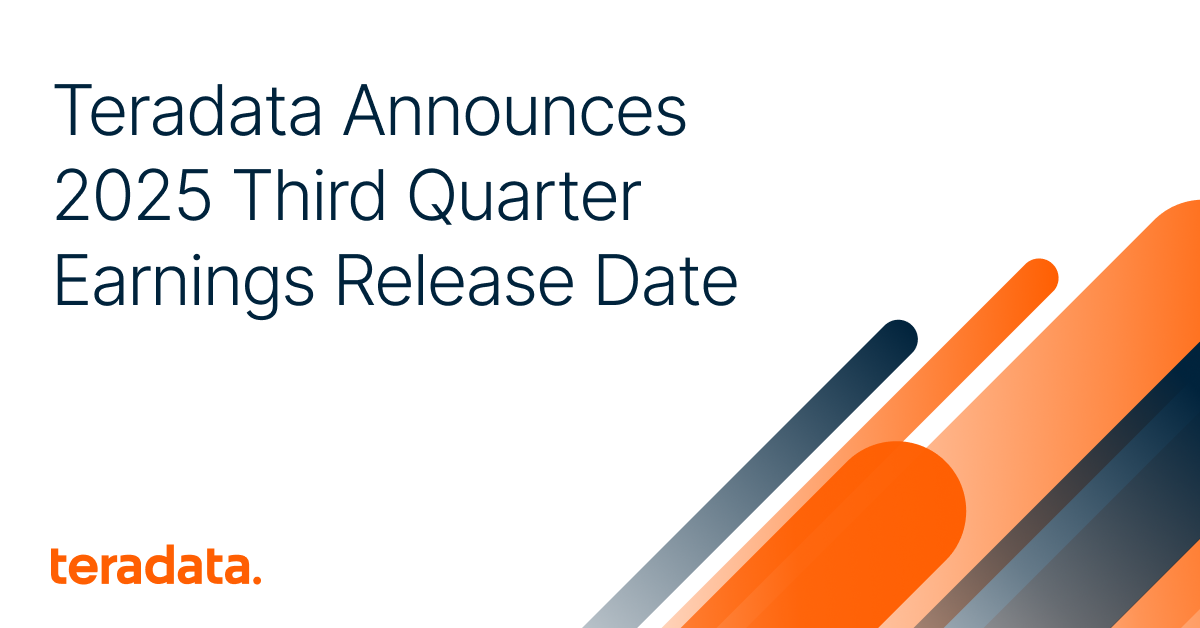 Teradata Announces 2025 Third Quarter Earnings Release Date

teradata.